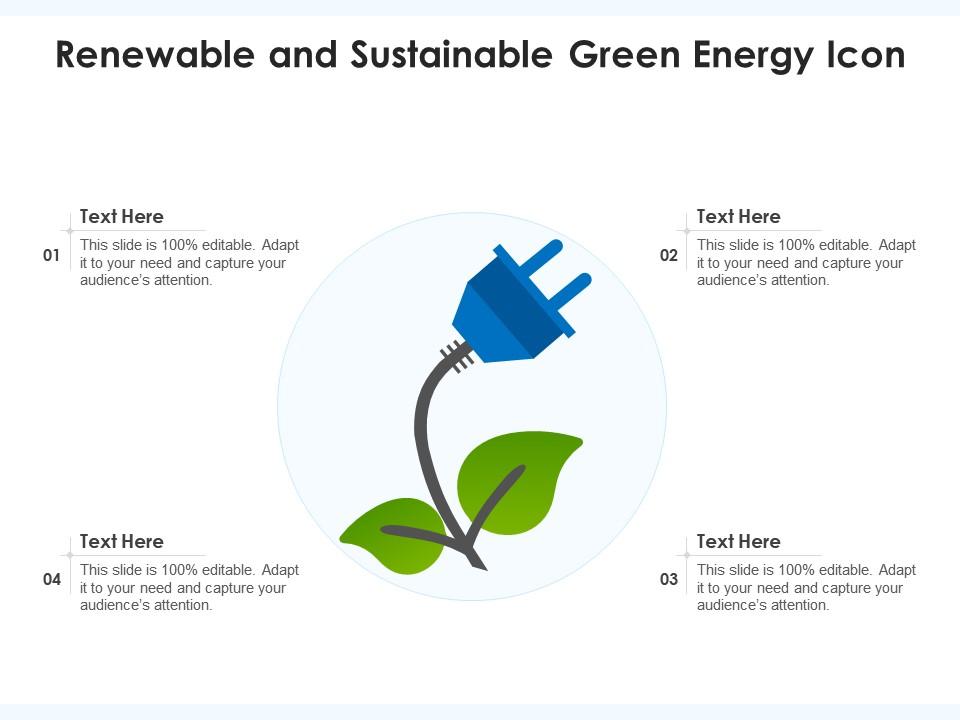 Renewable and Sustainable Green Energy Icon

01
Text Here
This slide is 100% editable. Adapt it to your need and capture your audience's attention.

02
Text Here
This slide is 100% editable. Adapt it to your need and capture your audience's attention.

04
Text Here
This slide is 100% editable. Adapt it to your need and capture your audience's attention.

03
Text Here
This slide is 100% editable. Adapt it to your need and capture your audience's attention.